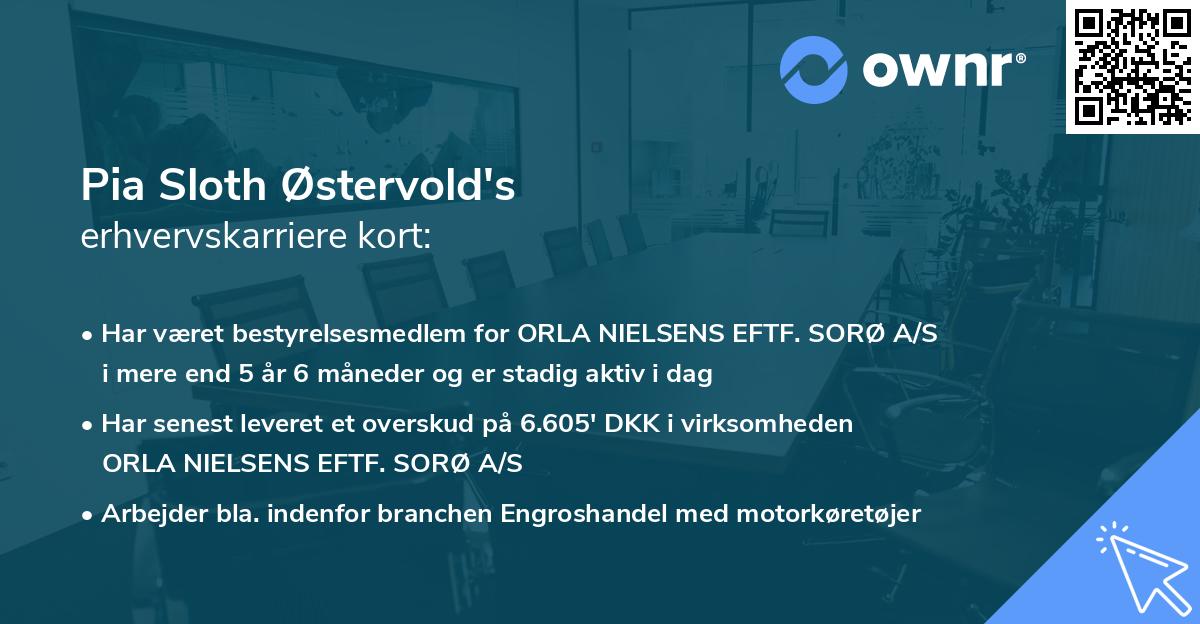 ownr®

Pia Sloth Østervold's
erhvervskarriere kort:

• Har været bestyrelsesmedlem for ORLA NIELSENS EFTF. SORØ A/S i mere end 5 år 6 måneder og er stadig aktiv i dag

• Har senest leveret et overskud på 6.605' DKK i virksomheden ORLA NIELSENS EFTF. SORØ A/S

• Arbejder bla. indenfor branchen Engroshandel med motorkøretøjer